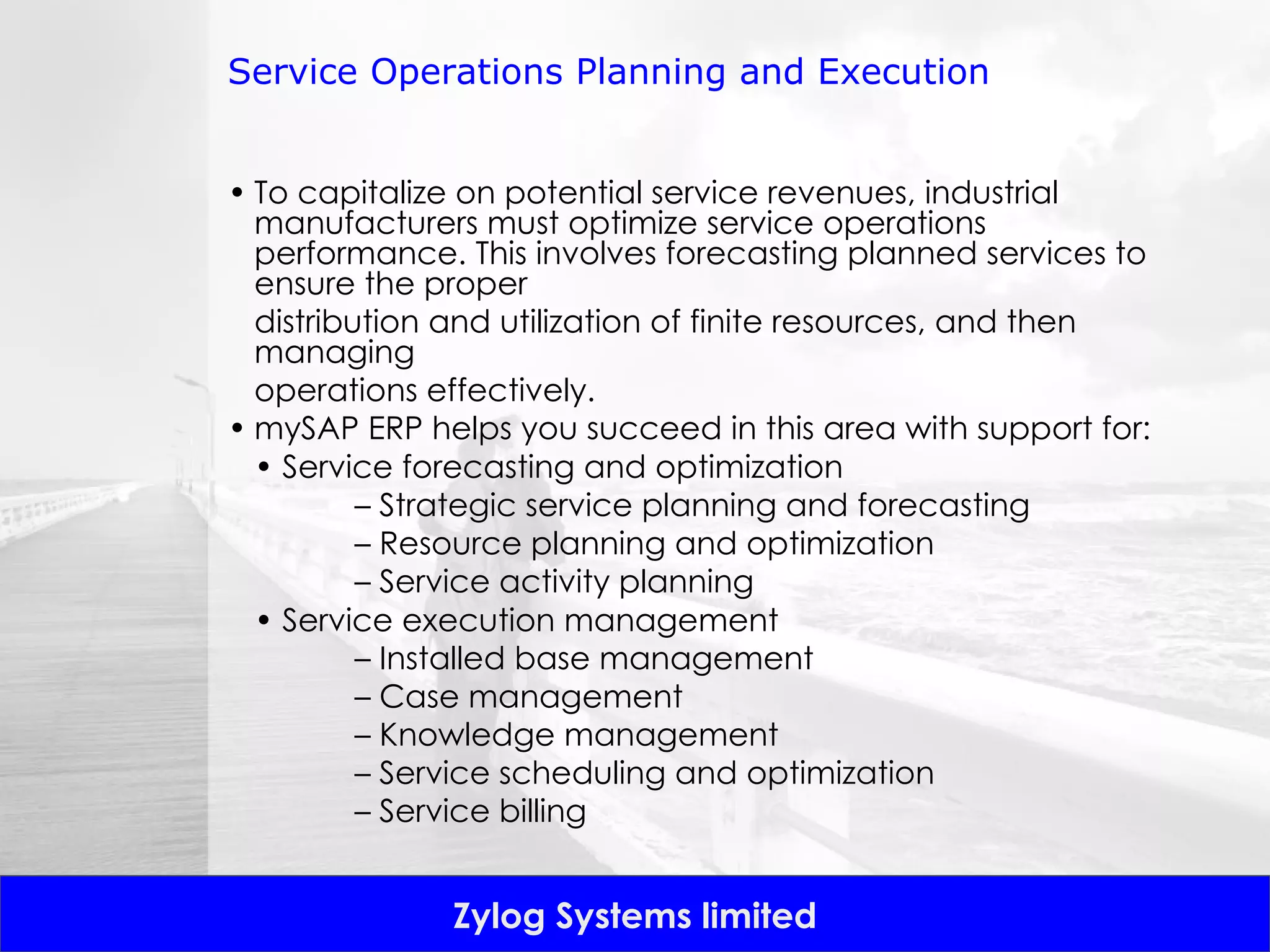 Service Operations Planning and Execution

• To capitalize on potential service revenues, industrial manufacturers must optimize service operations performance. This involves forecasting planned services to ensure the proper

distribution and utilization of finite resources, and then managing

operations effectively.

• mySAP ERP helps you succeed in this area with support for:

• Service forecasting and optimization

– Strategic service planning and forecasting

– Resource planning and optimization

– Service activity planning

• Service execution management

– Installed base management

– Case management

– Knowledge management

– Service scheduling and optimization

– Service billing

Zylog Systems limited